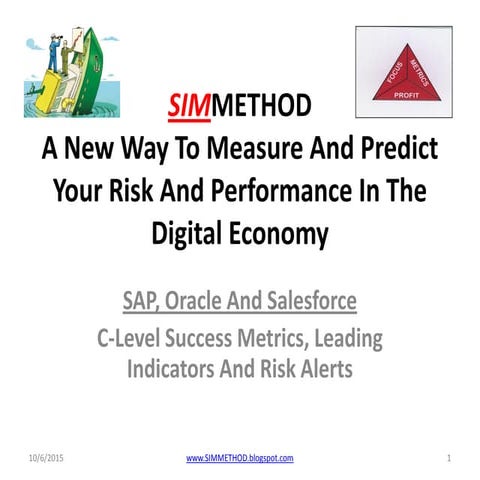 FOCUS
METRICS
PROFIT

SIMMETHOD
A New Way To Measure And Predict Your Risk And Performance In The Digital Economy

SAP, Oracle And Salesforce

C-Level Success Metrics, Leading Indicators And Risk Alerts

10/6/2015

www.SIMMETHOD.blogspot.com

1